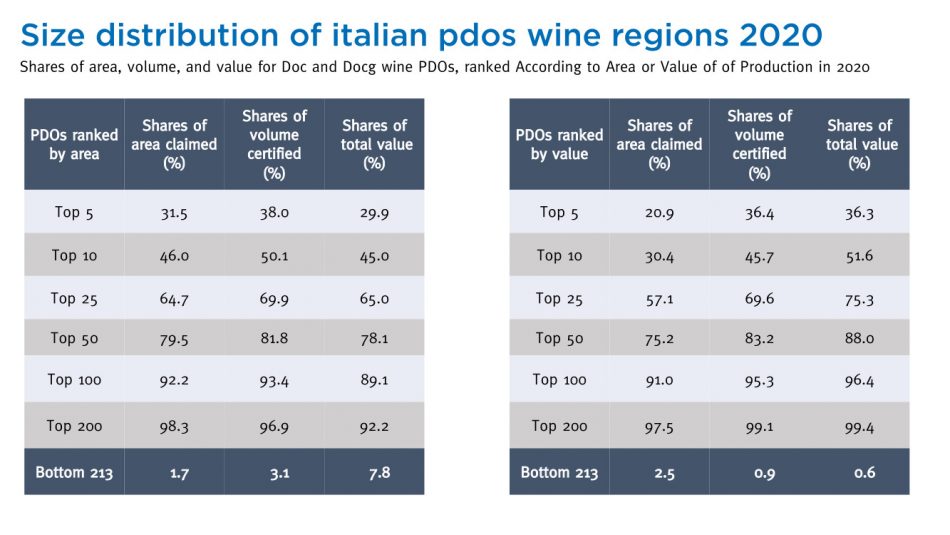 Size distribution of italian pdos wine regions 2020

Shares of area, volume, and value for Doc and Docg wine PDOs, ranked According to Area or Value of of Production in 2020

| PDOs ranked by area | Shares of area claimed (%) | Shares of volume certified (%) | Shares of total value (%) |
|---|---|---|---|
| Top 5 | 31.5 | 38.0 | 29.9 |
| Top 10 | 46.0 | 50.1 | 45.0 |
| Top 25 | 64.7 | 69.9 | 65.0 |
| Top 50 | 79.5 | 81.8 | 78.1 |
| Top 100 | 92.2 | 93.4 | 89.1 |
| Top 200 | 98.3 | 96.9 | 92.2 |
| Bottom 213 | 1.7 | 3.1 | 7.8 |

| PDOs ranked by value | Shares of area claimed (%) | Shares of volume certified (%) | Shares of total value (%) |
|---|---|---|---|
| Top 5 | 20.9 | 36.4 | 36.3 |
| Top 10 | 30.4 | 45.7 | 51.6 |
| Top 25 | 57.1 | 69.6 | 75.3 |
| Top 50 | 75.2 | 83.2 | 88.0 |
| Top 100 | 91.0 | 95.3 | 96.4 |
| Top 200 | 97.5 | 99.1 | 99.4 |
| Bottom 213 | 2.5 | 0.9 | 0.6 |